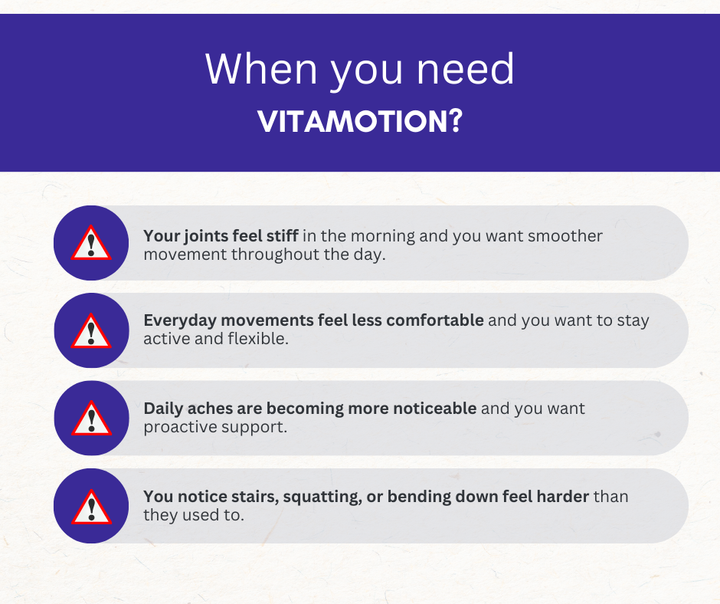 When you need
VITAMOTION?

Your joints feel stiff in the morning and you want smoother movement throughout the day.

Everyday movements feel less comfortable and you want to stay active and flexible.

Daily aches are becoming more noticeable and you want proactive support.

You notice stairs, squatting, or bending down feel harder than they used to.